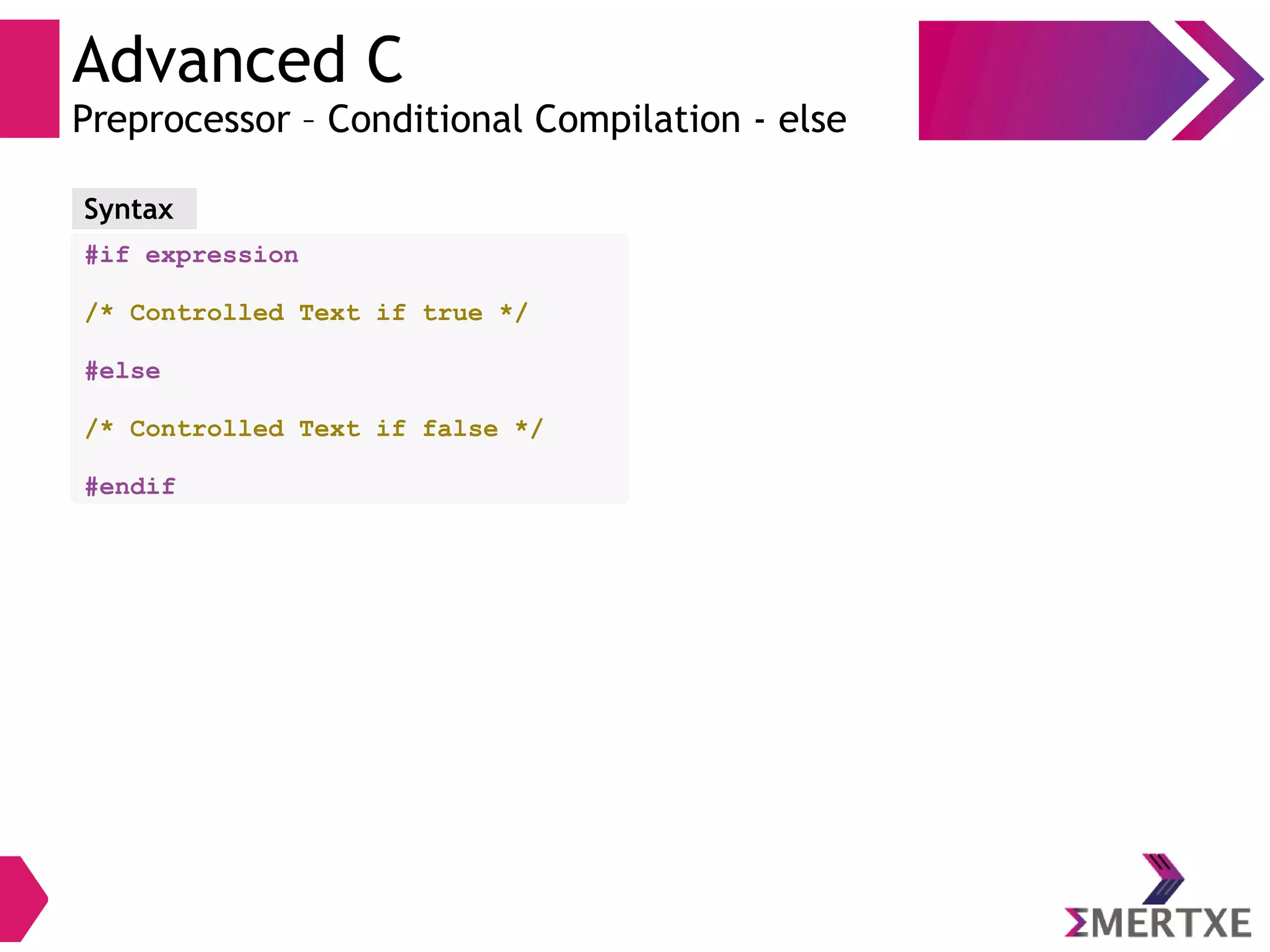 Advanced C

Preprocessor – Conditional Compilation - else

Syntax

#if expression

/* Controlled Text if true */

#else

/* Controlled Text if false */

#endif

ΣMERTXE